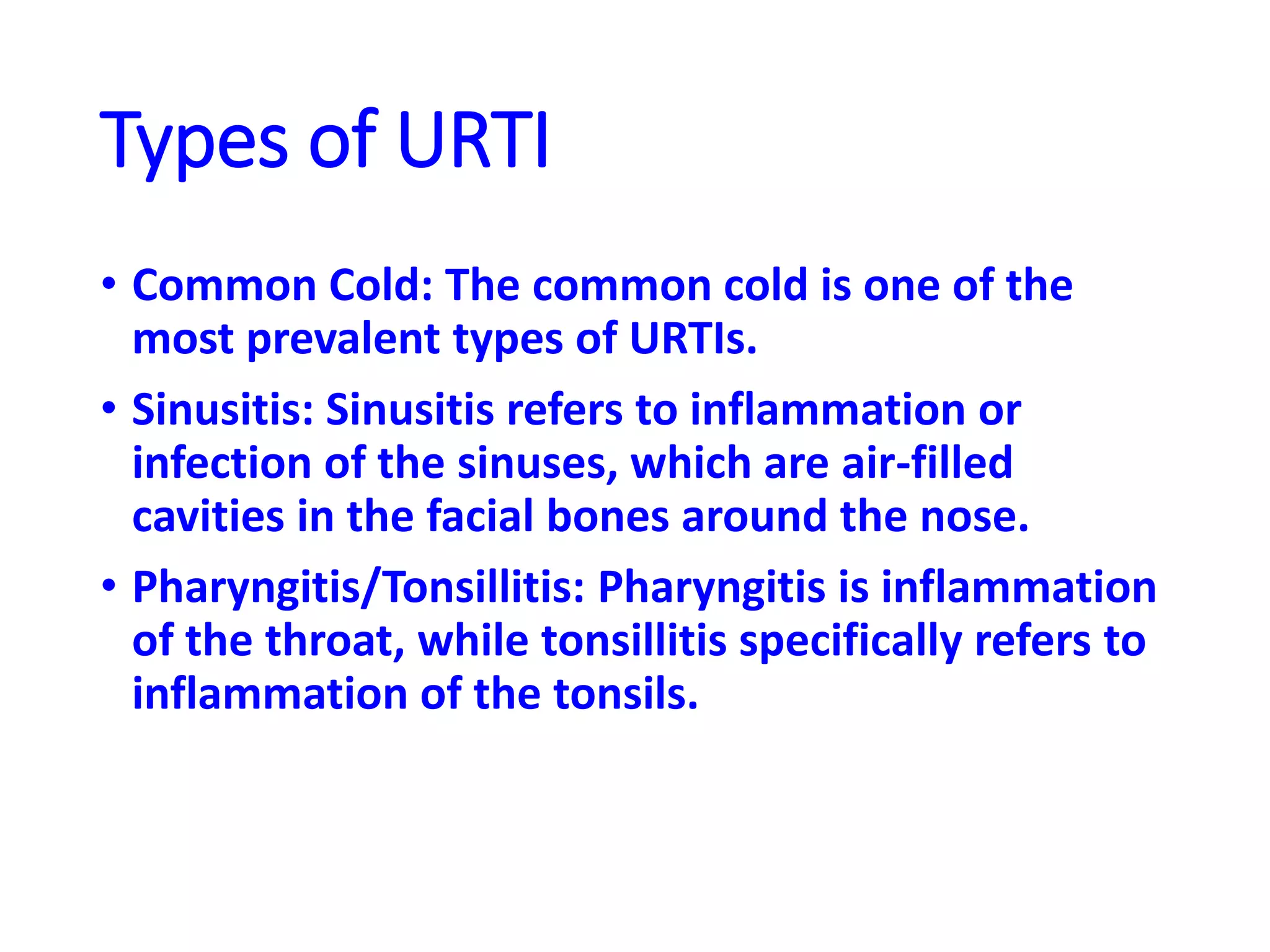 Types of URTI

• Common Cold: The common cold is one of the most prevalent types of URTIs.

• Sinusitis: Sinusitis refers to inflammation or infection of the sinuses, which are air-filled cavities in the facial bones around the nose.

• Pharyngitis/Tonsillitis: Pharyngitis is inflammation of the throat, while tonsillitis specifically refers to inflammation of the tonsils.